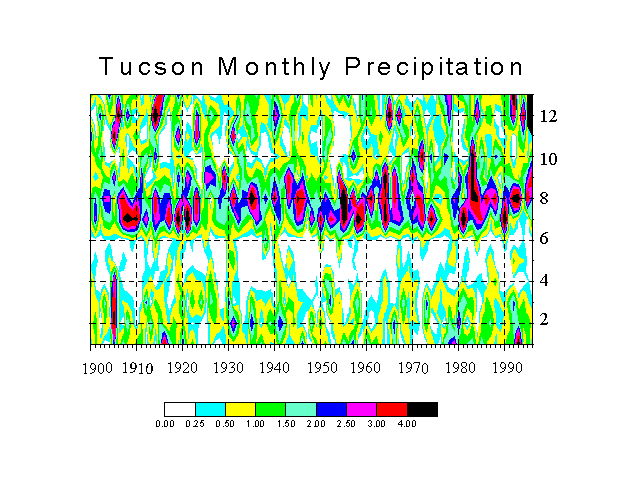 Tucson Monthly Precipitation

12
10
8
6
4
2

1900 1910 1920 1930 1940 1950 1960 1970 1980 1990

0.00 0.25 0.50 1.00 1.50 2.00 2.50 3.00 4.00